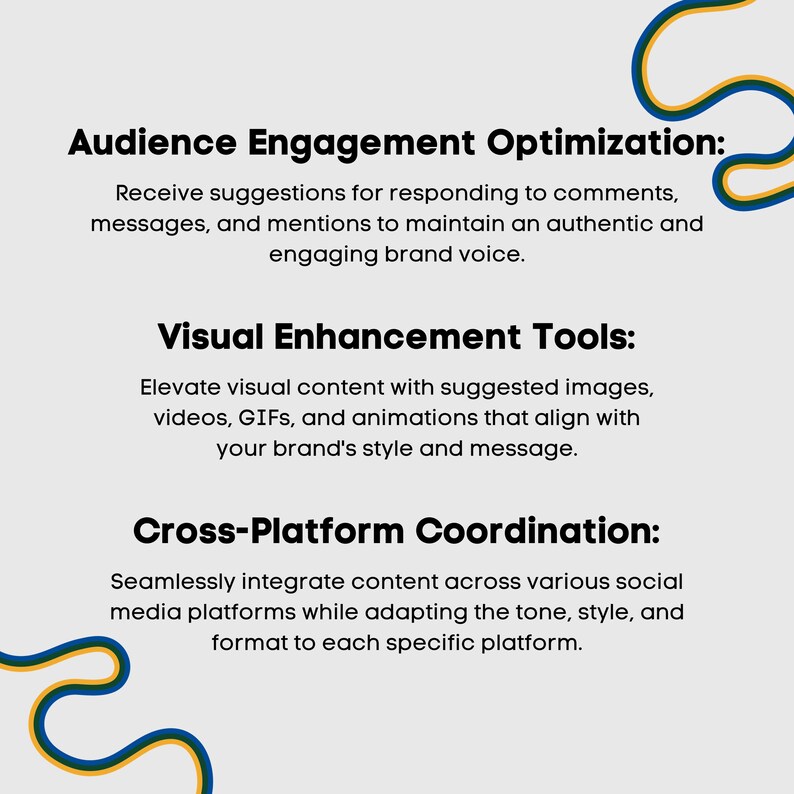 Audience Engagement Optimization:

Receive suggestions for responding to comments, messages, and mentions to maintain an authentic and engaging brand voice.

Visual Enhancement Tools:

Elevate visual content with suggested images, videos, GIFs, and animations that align with your brand's style and message.

Cross-Platform Coordination:

Seamlessly integrate content across various social media platforms while adapting the tone, style, and format to each specific platform.